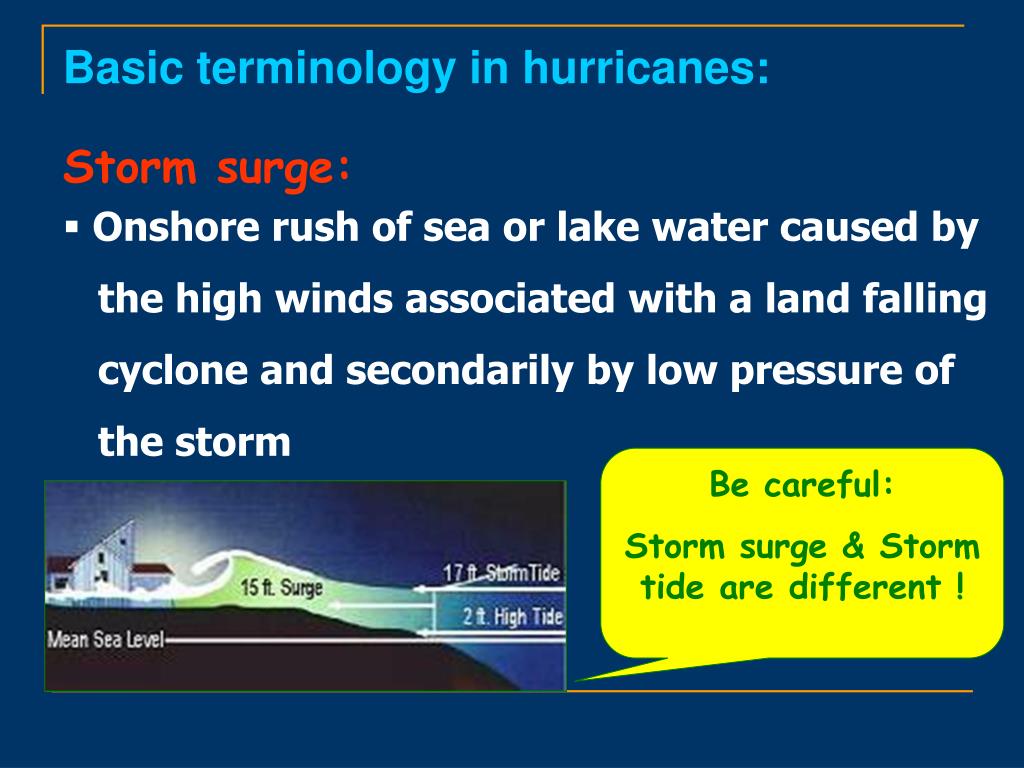 Basic terminology in hurricanes:

Storm surge:

▪ Onshore rush of sea or lake water caused by the high winds associated with a land falling cyclone and secondarily by low pressure of the storm

15 ft. Surge
17 ft. StormTide
2 ft. High Tide
Mean Sea Level

Be careful:
Storm surge & Storm tide are different !